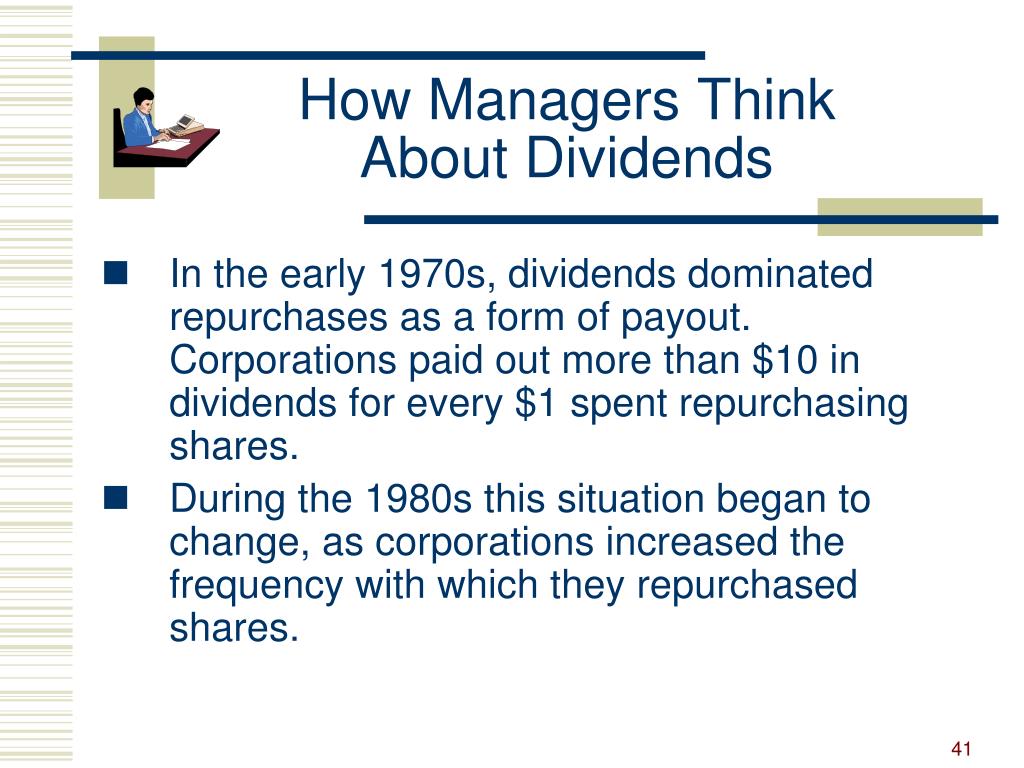 How Managers Think About Dividends

- In the early 1970s, dividends dominated repurchases as a form of payout. Corporations paid out more than \$10 in dividends for every \$1 spent repurchasing shares.
- During the 1980s this situation began to change, as corporations increased the frequency with which they repurchased shares.

41